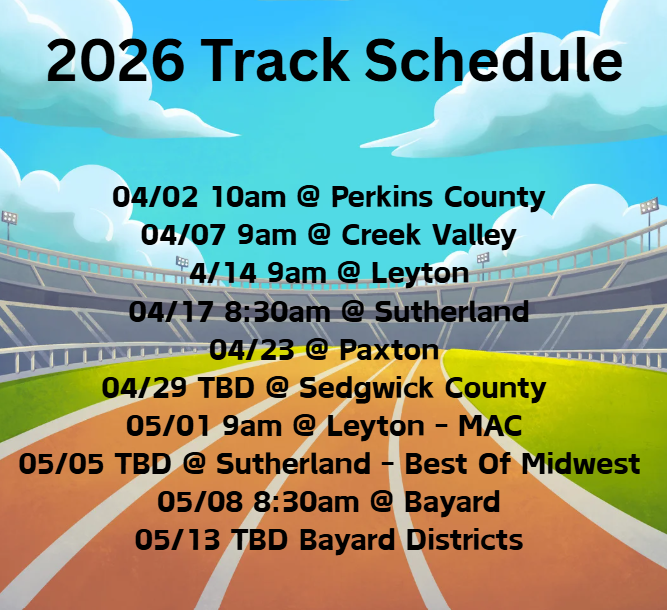 2026 Track Schedule

04/02 10am @ Perkins County
04/07 9am @ Creek Valley
4/14 9am @ Leyton
04/17 8:30am @ Sutherland
04/23 @ Paxton
04/29 TBD @ Sedgwick County
05/01 9am @ Leyton - MAC
05/05 TBD @ Sutherland - Best Of Midwest
05/08 8:30am @ Bayard
05/13 TBD Bayard Districts